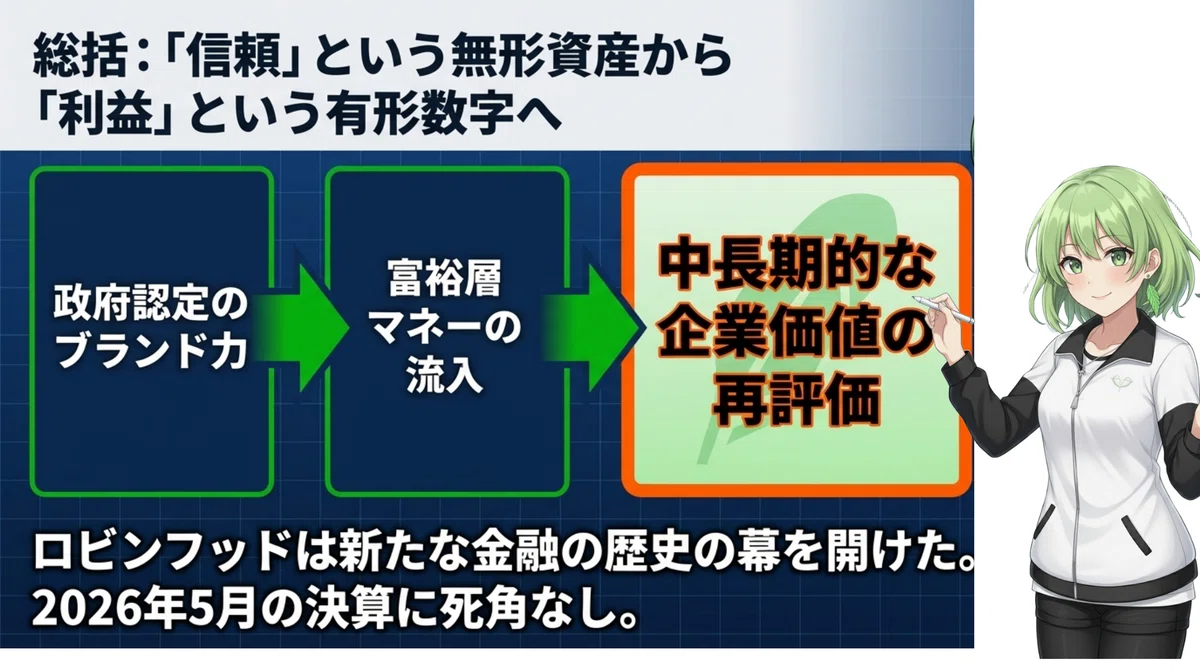 総括：「信頼」という無形資産から「利益」という有形数字へ

政府認定のブランド力

富裕層マネーの流入

中長期的な企業価値の再評価

ロビンフッドは新たな金融の歴史の幕を開けた。
2026年5月の決算に死角なし。